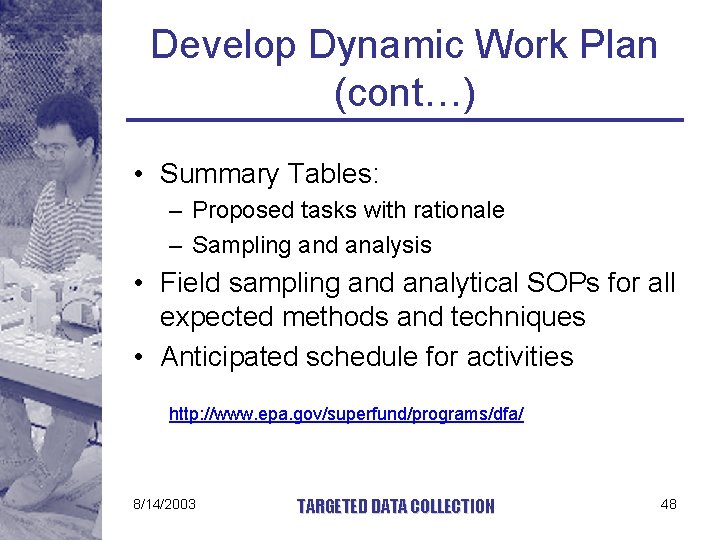 Develop Dynamic Work Plan (cont…)

• Summary Tables:
– Proposed tasks with rationale
– Sampling and analysis
• Field sampling and analytical SOPs for all expected methods and techniques
• Anticipated schedule for activities

http://www.epa.gov/superfund/programs/dfa/

8/14/2003 TARGETED DATA COLLECTION 48